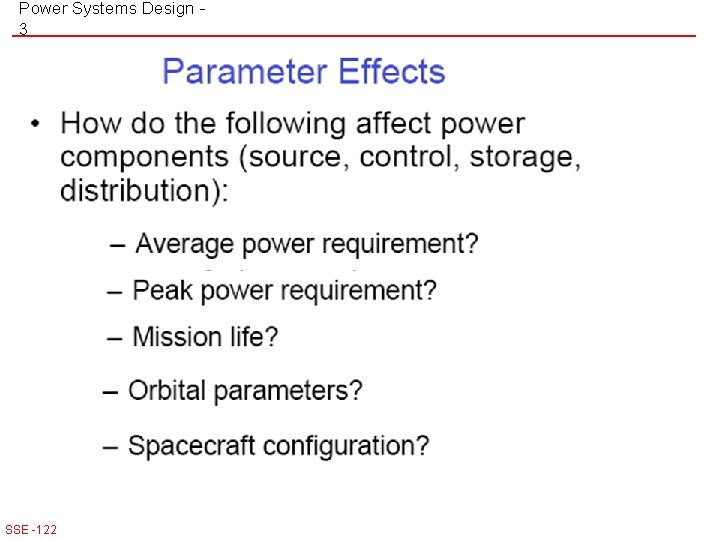 Power Systems Design - 3

Parameter Effects

• How do the following affect power components (source, control, storage, distribution):

– Average power requirement?

– Peak power requirement?

– Mission life?

– Orbital parameters?

– Spacecraft configuration?

SSE -122